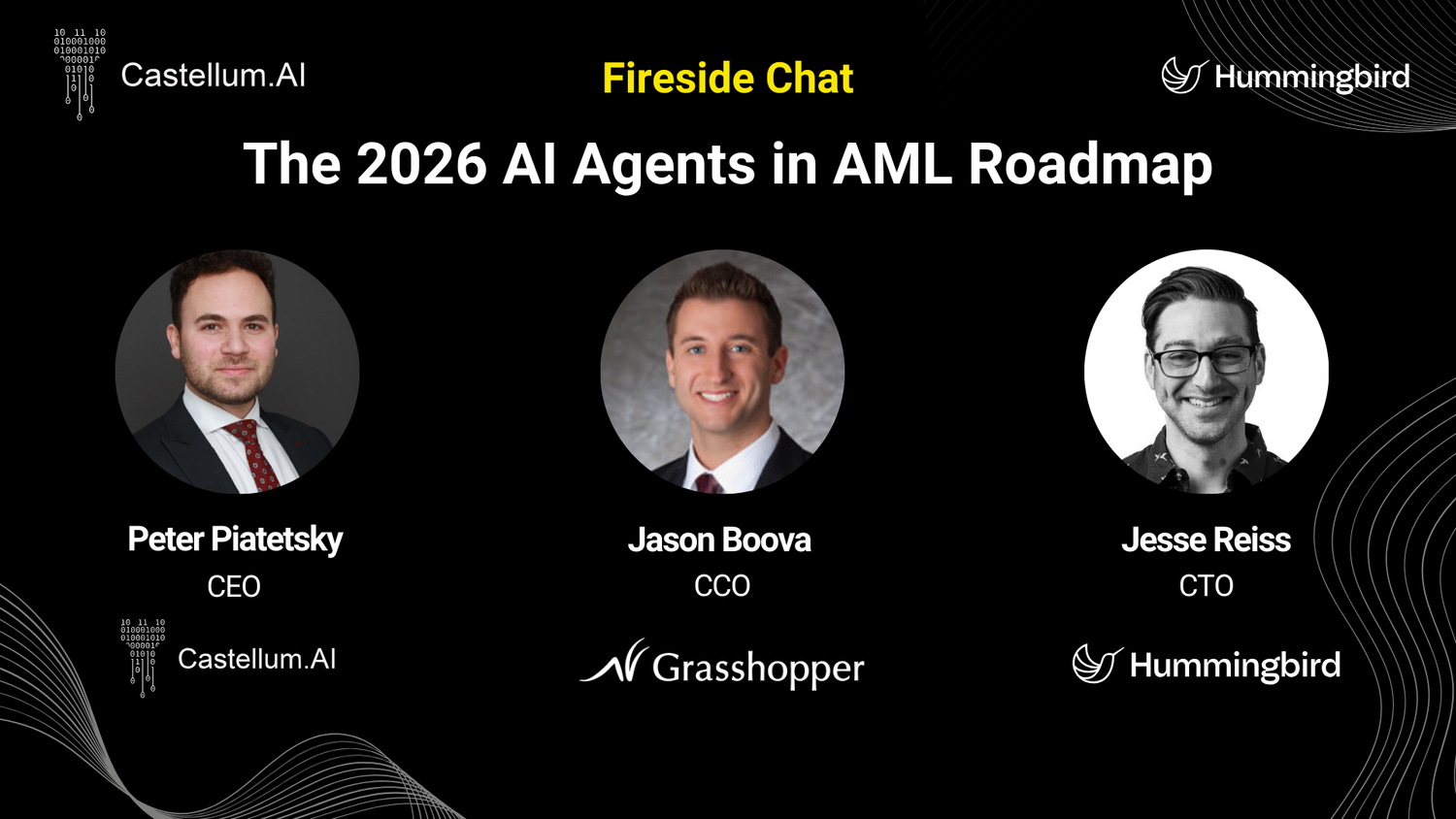 Castellum.AI

Fireside Chat

Hummingbird

The 2026 AI Agents in AML Roadmap

Peter Piatetsky
CEO
Castellum.AI

Jason Boova
CCO
Grasshopper

Jesse Reiss
CTO
Hummingbird